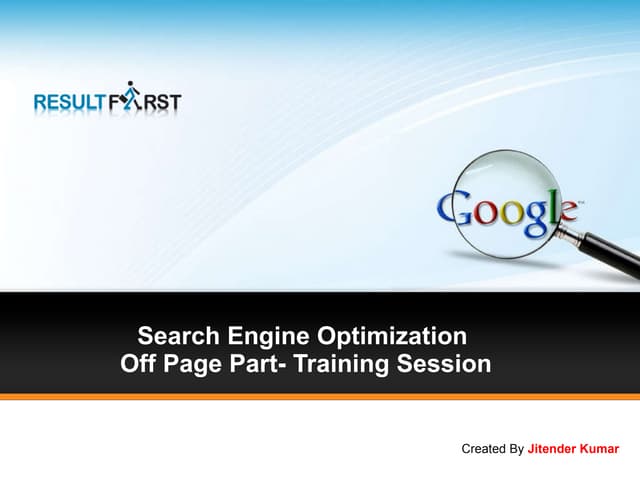 RESULTFIRST

Google

Search Engine Optimization
Off Page Part- Training Session

Created By Jitender Kumar